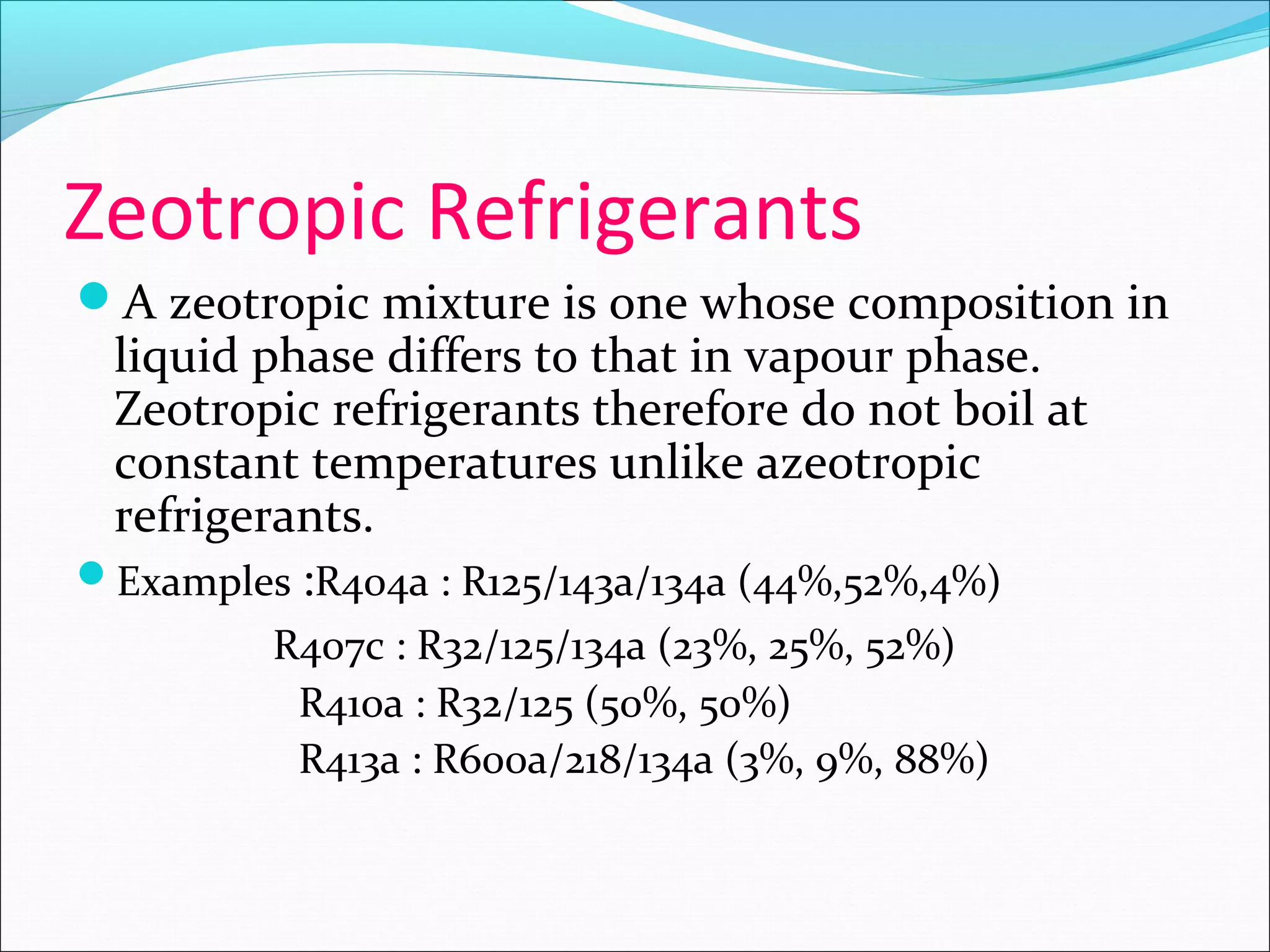 Zeotropic Refrigerants

A zeotropic mixture is one whose composition in liquid phase differs to that in vapour phase. Zeotropic refrigerants therefore do not boil at constant temperatures unlike azeotropic refrigerants.

Examples :R404a : R125/143a/134a (44%,52%,4%)

R407c : R32/125/134a (23%, 25%, 52%)

R410a : R32/125 (50%, 50%)

R413a : R600a/218/134a (3%, 9%, 88%)